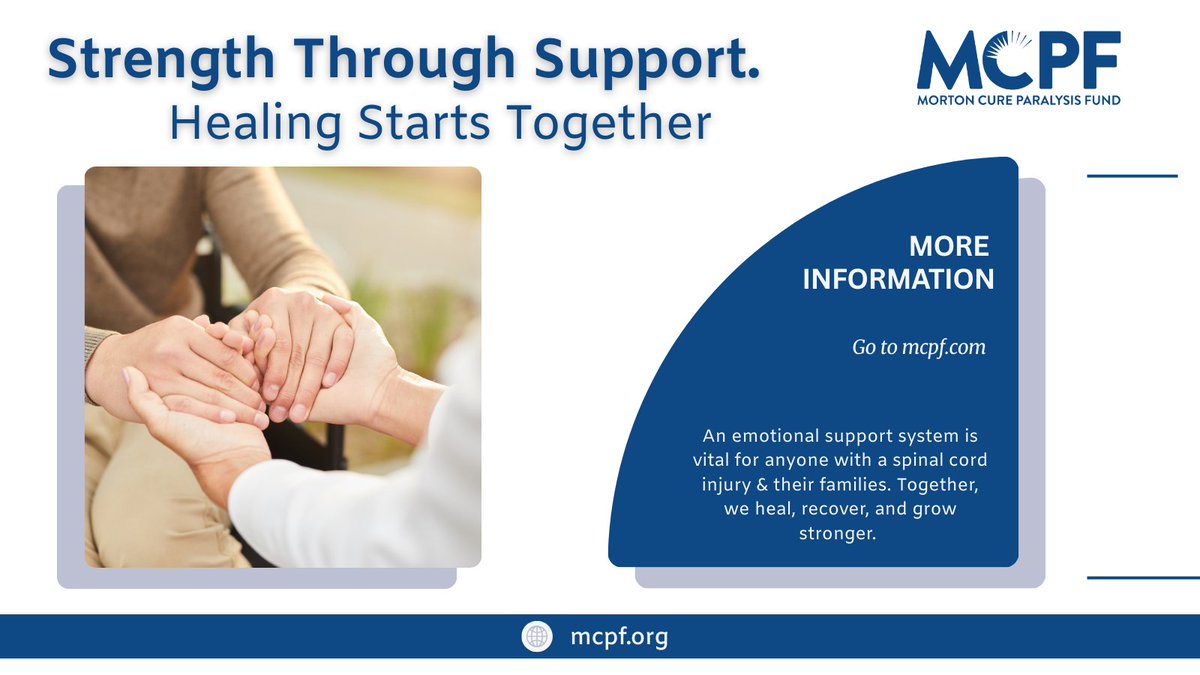 Strength Through Support.
Healing Starts Together

MCPF
MORTON CURE PARALYSIS FUND

MORE INFORMATION

Go to mcpf.com

An emotional support system is vital for anyone with a spinal cord injury & their families. Together, we heal, recover, and grow stronger.

mcpf.org